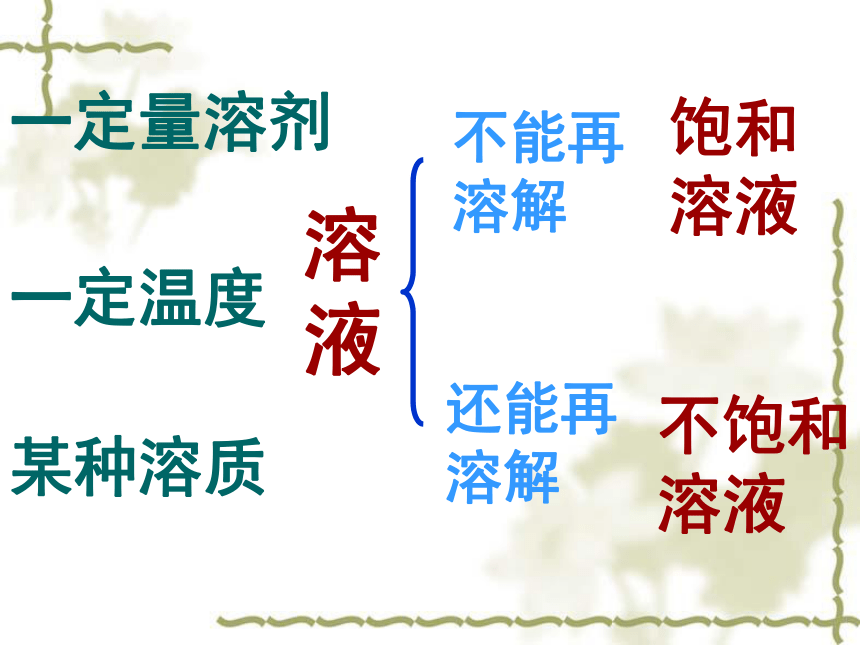 一定量溶剂

一定温度

某种溶质

溶液

不能再溶解

饱和溶液

还能再溶解

不饱和溶液